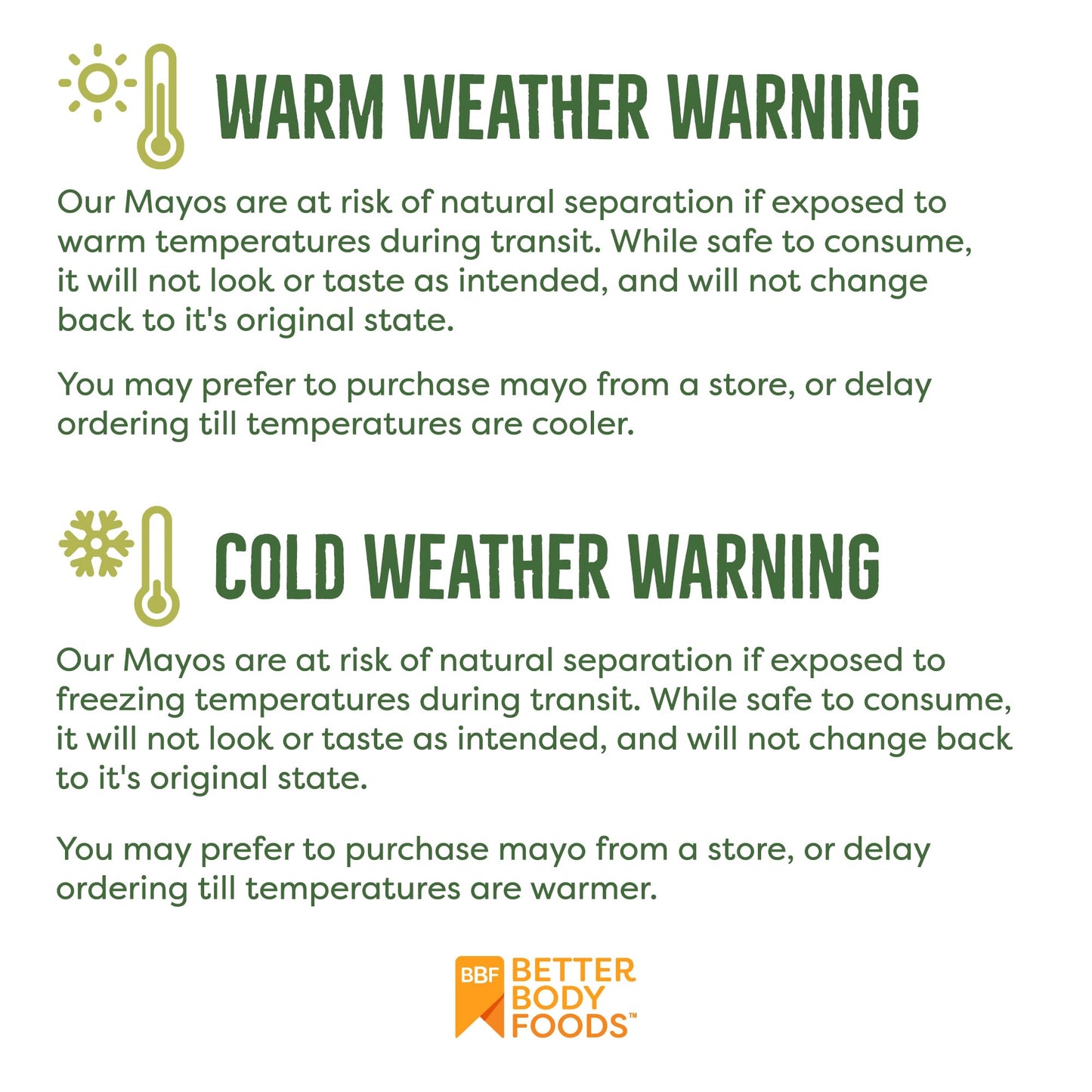 WARM WEATHER WARNING

Our Mayos are at risk of natural separation if exposed to warm temperatures during transit. While safe to consume, it will not look or taste as intended, and will not change back to it's original state.

You may prefer to purchase mayo from a store, or delay ordering till temperatures are cooler.

COLD WEATHER WARNING

Our Mayos are at risk of natural separation if exposed to freezing temperatures during transit. While safe to consume, it will not look or taste as intended, and will not change back to it's original state.

You may prefer to purchase mayo from a store, or delay ordering till temperatures are warmer.

BBF BETTER BODY FOODS™